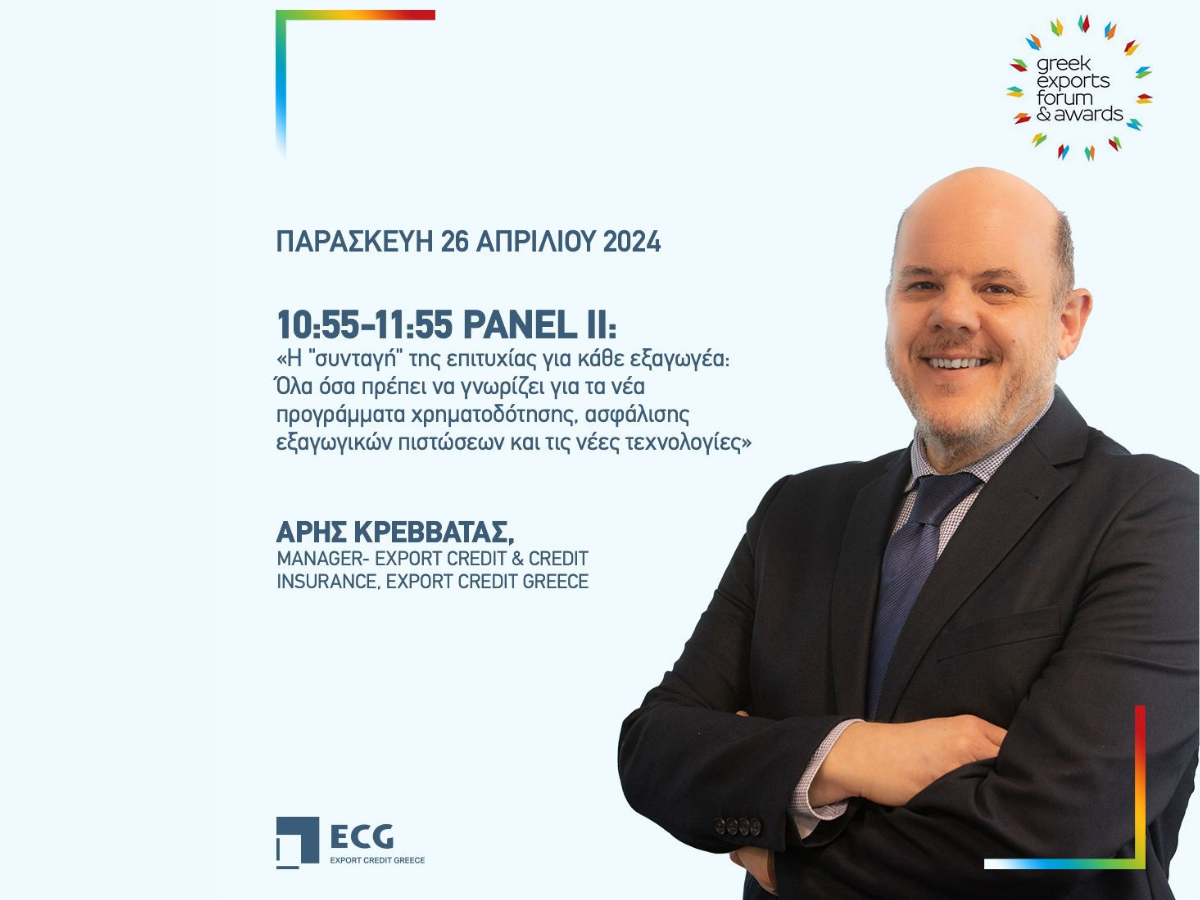 greek exports forum & awards

ΠΑΡΑΣΚΕΥΗ 26 ΑΠΡΙΛΙΟΥ 2024

10:55-11:55 PANEL II:
«Η "συνταγή" της επιτυχίας για κάθε εξαγωγέα: Όλα όσα πρέπει να γνωρίζει για τα νέα προγράμματα χρηματοδότησης, ασφάλισης εξαγωγικών πιστώσεων και τις νέες τεχνολογίες»

ΑΡΗΣ ΚΡΕΒΒΑΤΑΣ,
MANAGER- EXPORT CREDIT & CREDIT INSURANCE, EXPORT CREDIT GREECE

ECG
EXPORT CREDIT GREECE